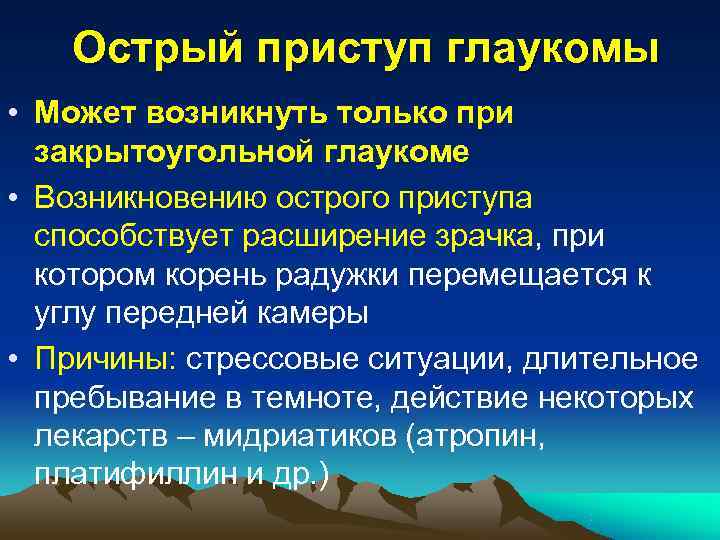 Острый приступ глаукомы

• Может возникнуть только при закрытоугольной глаукоме

• Возникновению острого приступа способствует расширение зрачка, при котором корень радужки перемещается к углу передней камеры

• Причины: стрессовые ситуации, длительное пребывание в темноте, действие некоторых лекарств – мидриатиков (атропин, платифиллин и др.)